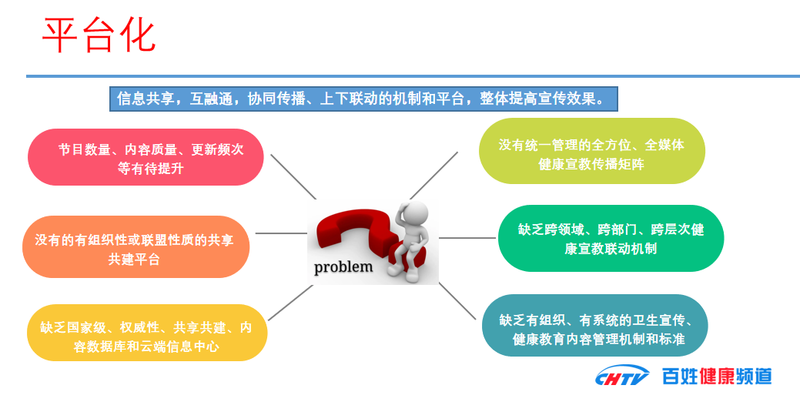 平台化

信息共享，互融通，协同传播、上下联动的机制和平台，整体提高宣传效果。

节目数量、内容质量、更新频次等有待提升

没有的有组织性或联盟性质的共享共建平台

缺乏国家级、权威性、共享共建、内容数据库和云端信息中心

problem

没有统一管理的全方位、全媒体健康宣教传播矩阵

缺乏跨领域、跨部门、跨层次健康宣教联动机制

缺乏有组织、有系统的卫生宣传、健康教育内容管理机制和标准

CHTV 百姓健康频道